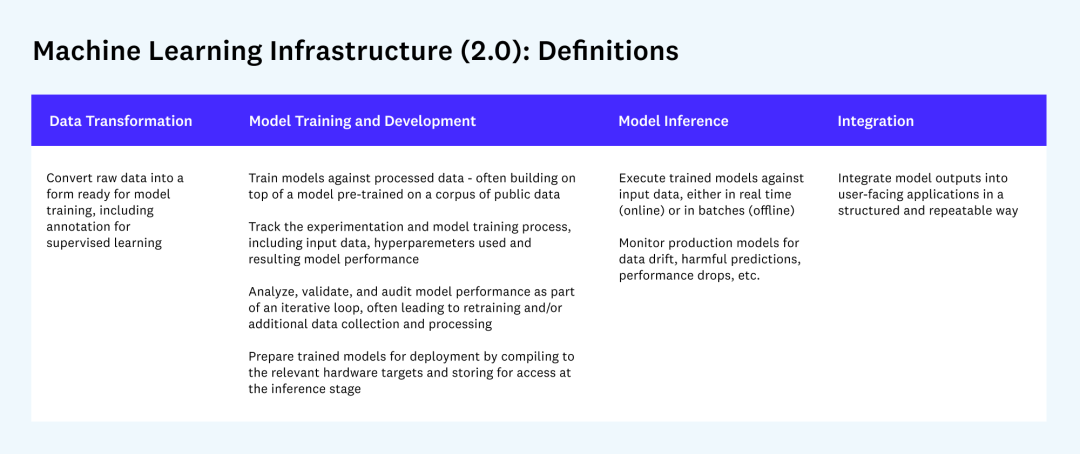 Machine Learning Infrastructure (2.0): Definitions

| Data Transformation | Model Training and Development | Model Inference | Integration |
|---|---|---|---|
| Convert raw data into a form ready for model training, including annotation for supervised learning | Train models against processed data - often building on top of a model pre-trained on a corpus of public data<br><br>Track the experimentation and model training process, including input data, hyperparemeters used and resulting model performance<br><br>Analyze, validate, and audit model performance as part of an iterative loop, often leading to retraining and/or additional data collection and processing<br><br>Prepare trained models for deployment by compiling to the relevant hardware targets and storing for access at the inference stage | Execute trained models against input data, either in real time (online) or in batches (offline)<br><br>Monitor production models for data drift, harmful predictions, performance drops, etc. | Integrate model outputs into user-facing applications in a structured and repeatable way |